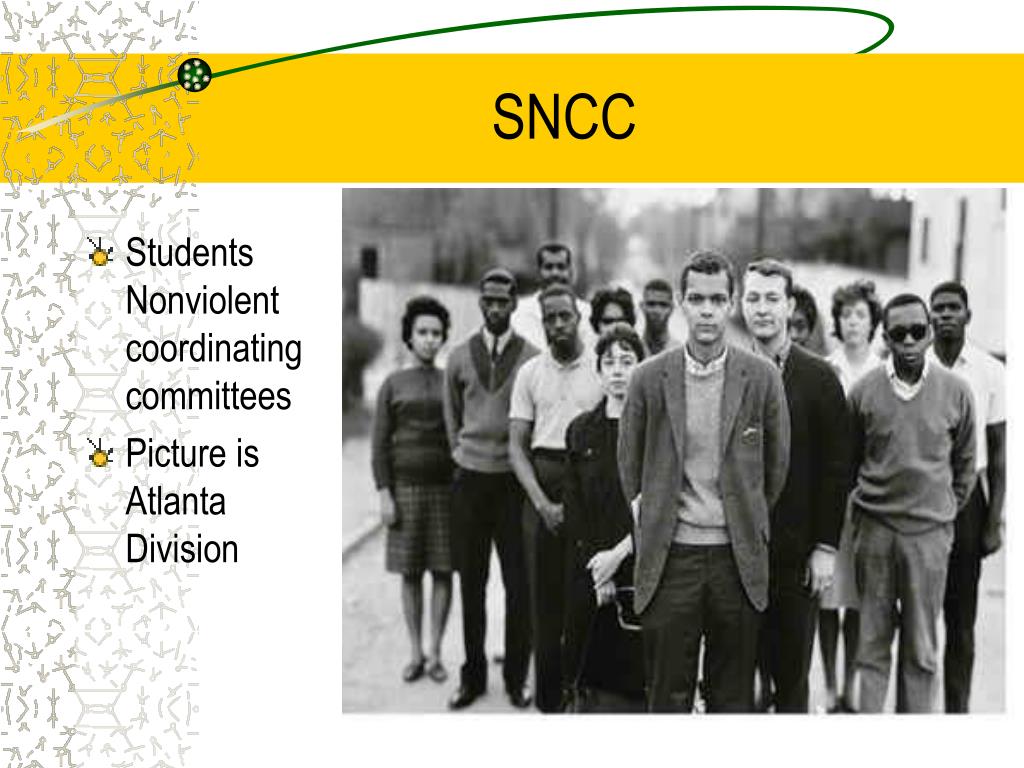 SNCC

Students Nonviolent coordinating committees

Picture is Atlanta Division